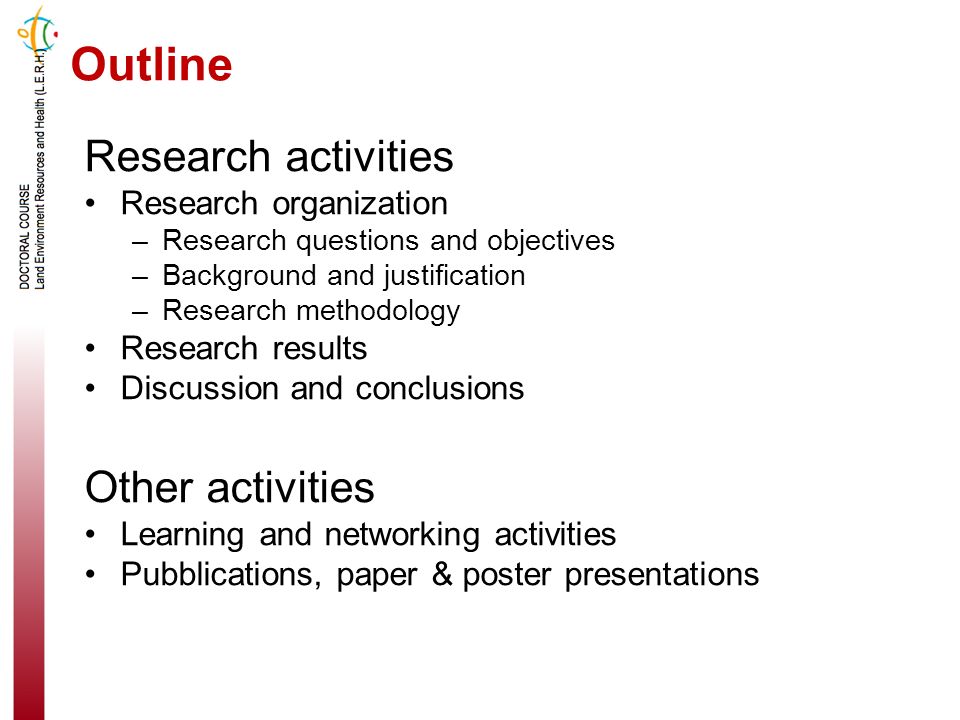 DOCTORAL COURSE
Land Environment Resources and Health (L.E.R.H.)

Outline

Research activities
• Research organization
– Research questions and objectives
– Background and justification
– Research methodology
• Research results
• Discussion and conclusions

Other activities
• Learning and networking activities
• Pubblications, paper & poster presentations